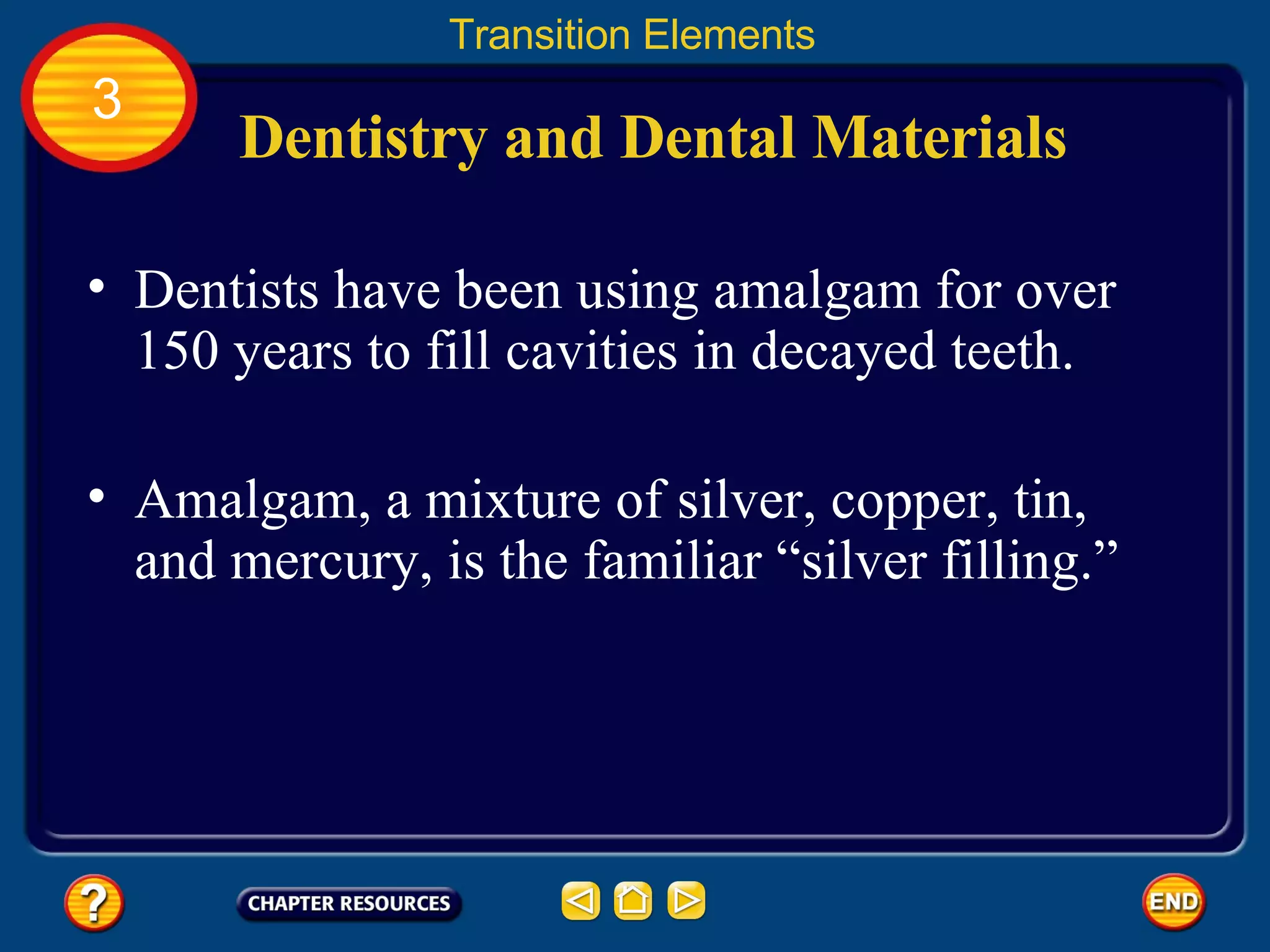 Transition Elements

3

Dentistry and Dental Materials

• Dentists have been using amalgam for over 150 years to fill cavities in decayed teeth.

• Amalgam, a mixture of silver, copper, tin, and mercury, is the familiar “silver filling.”

?

CHAPTER RESOURCES

END